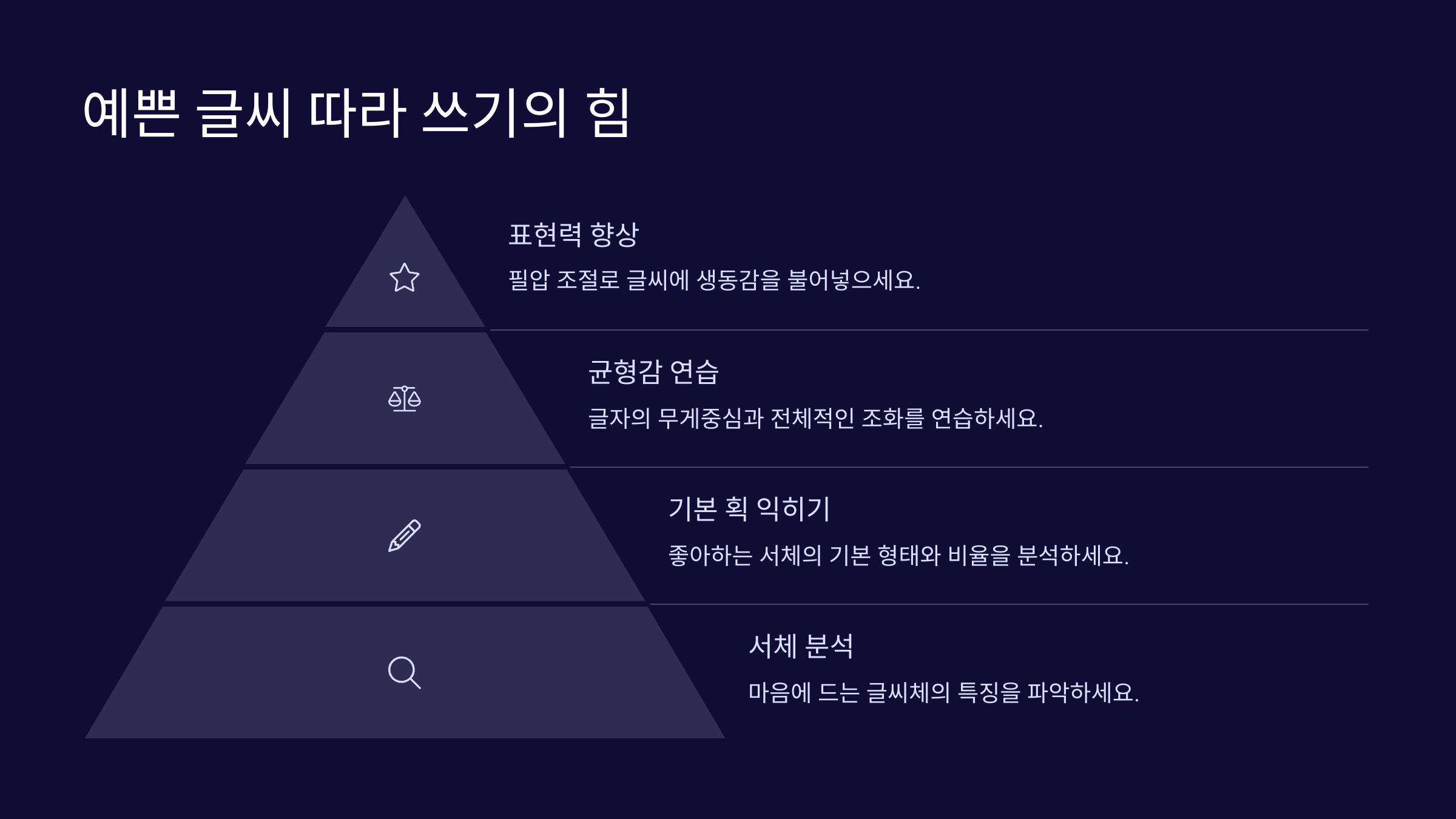 예쁜 글씨 따라 쓰기의 힘

표현력 향상

필압 조절로 글씨에 생동감을 불어넣으세요.

균형감 연습

글자의 무게중심과 전체적인 조화를 연습하세요.

기본 획 익히기

좋아하는 서체의 기본 형태와 비율을 분석하세요.

서체 분석

마음에 드는 글씨체의 특징을 파악하세요.